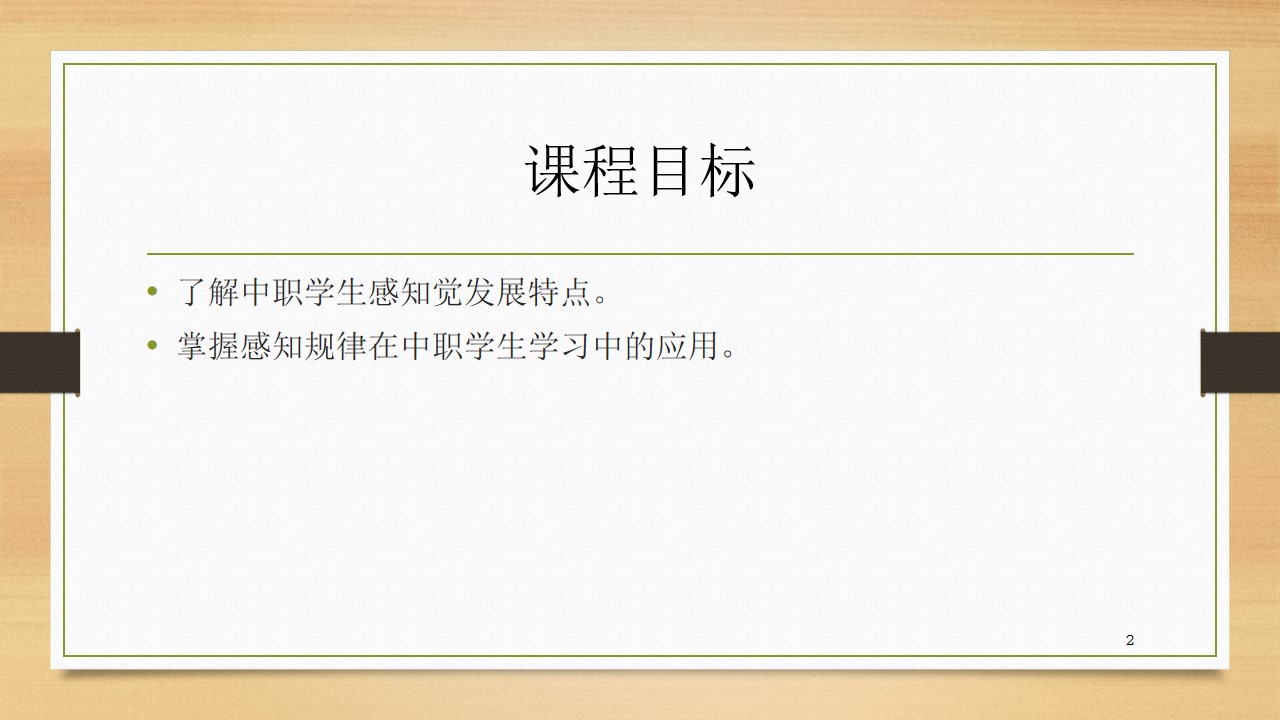 课程目标

• 了解中职学生感知觉发展特点。
• 掌握感知规律在中职学生学习中的应用。

2